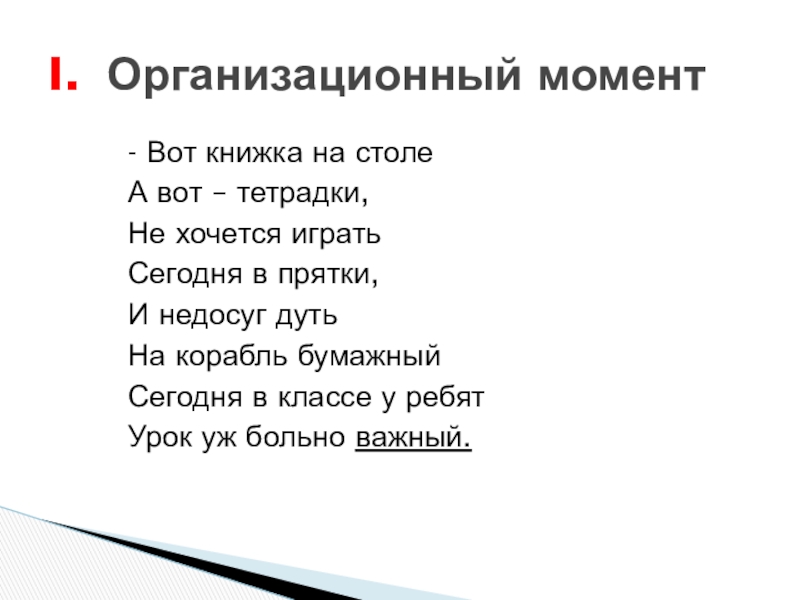 I. Организационный момент

- Вот книжка на столе
А вот – тетрадки,
Не хочется играть
Сегодня в прятки,
И недосуг дуть
На корабль бумажный
Сегодня в классе у ребят
Урок уж больно важный.